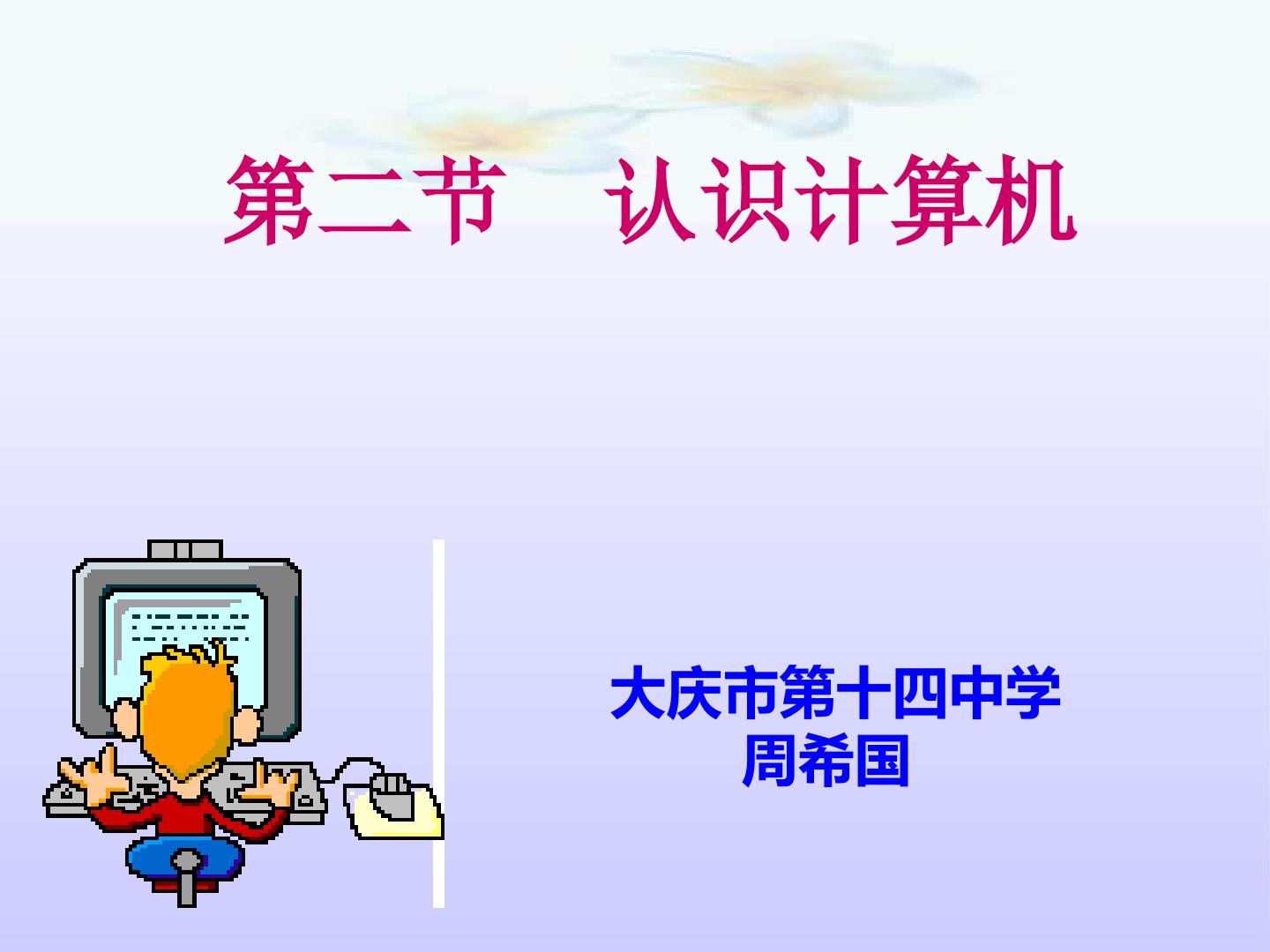 第二节 认识计算机

大庆市第十四中学
周希国